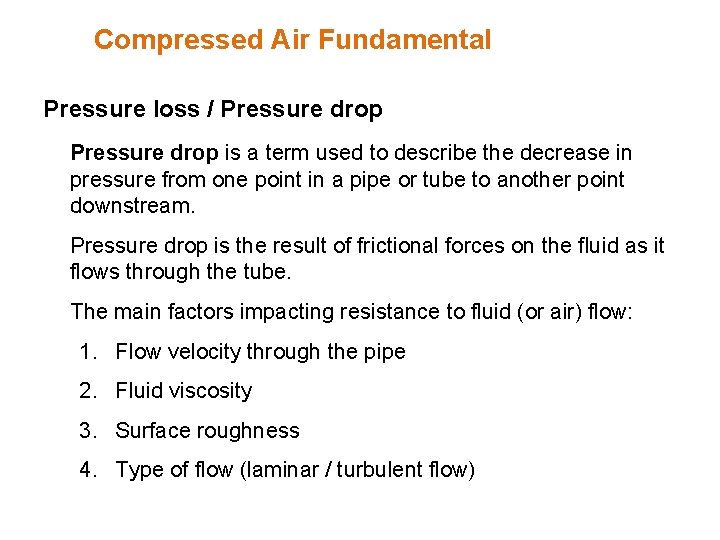 Compressed Air Fundamental

Pressure loss / Pressure drop

Pressure drop is a term used to describe the decrease in pressure from one point in a pipe or tube to another point downstream.

Pressure drop is the result of frictional forces on the fluid as it flows through the tube.

The main factors impacting resistance to fluid (or air) flow:

1. Flow velocity through the pipe
2. Fluid viscosity
3. Surface roughness
4. Type of flow (laminar / turbulent flow)